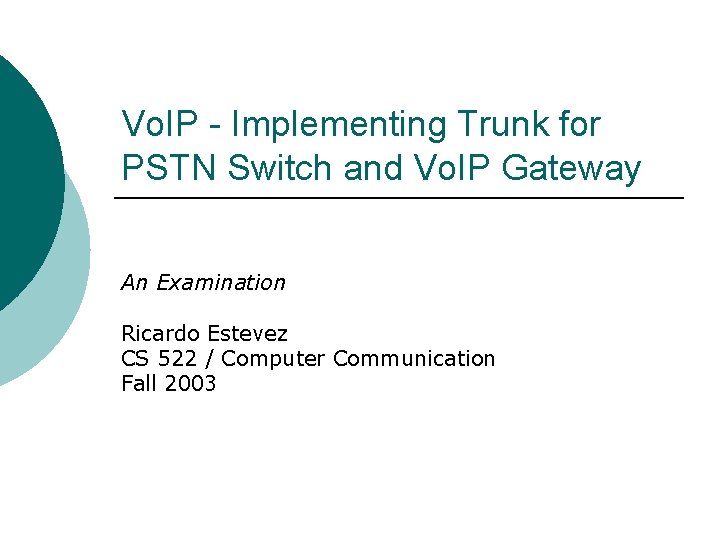 VoIP - Implementing Trunk for PSTN Switch and VoIP Gateway

An Examination

Ricardo Estevez
CS 522 / Computer Communication
Fall 2003